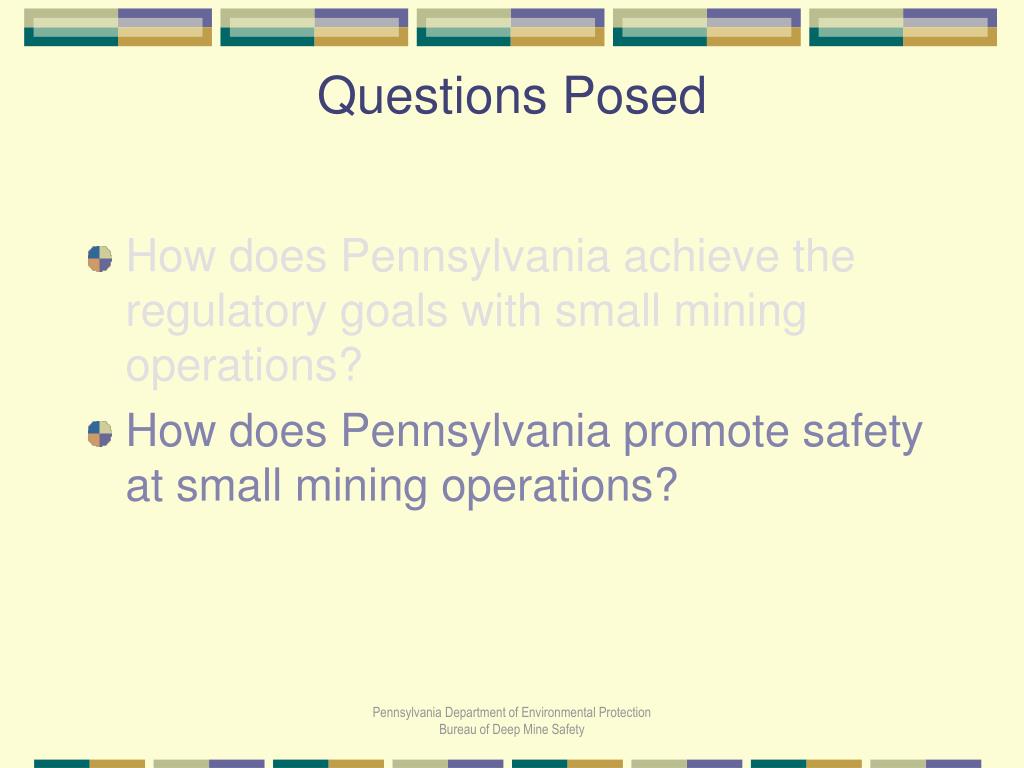 Questions Posed

How does Pennsylvania achieve the regulatory goals with small mining operations?

How does Pennsylvania promote safety at small mining operations?

Pennsylvania Department of Environmental Protection
Bureau of Deep Mine Safety